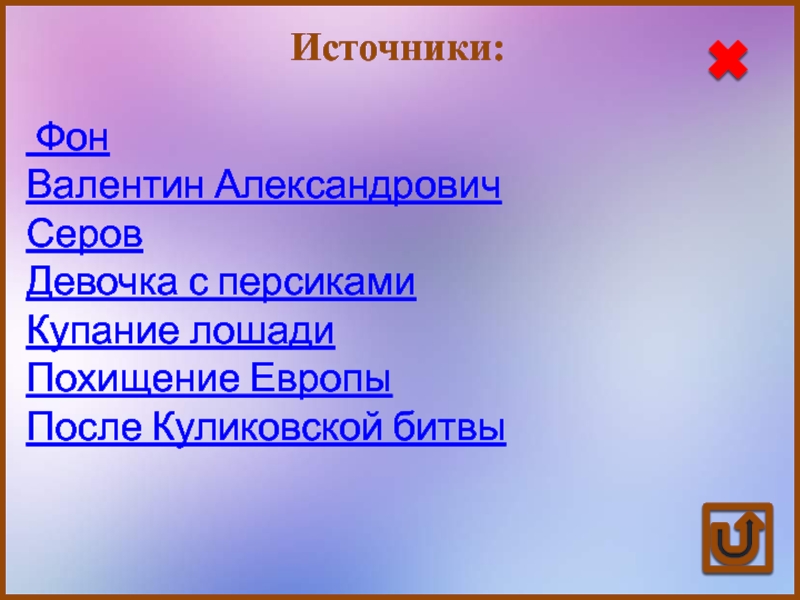 Источники:

Фон
Валентин Александрович Серов
Девочка с персиками
Купание лошади
Похищение Европы
После Куликовской битвы